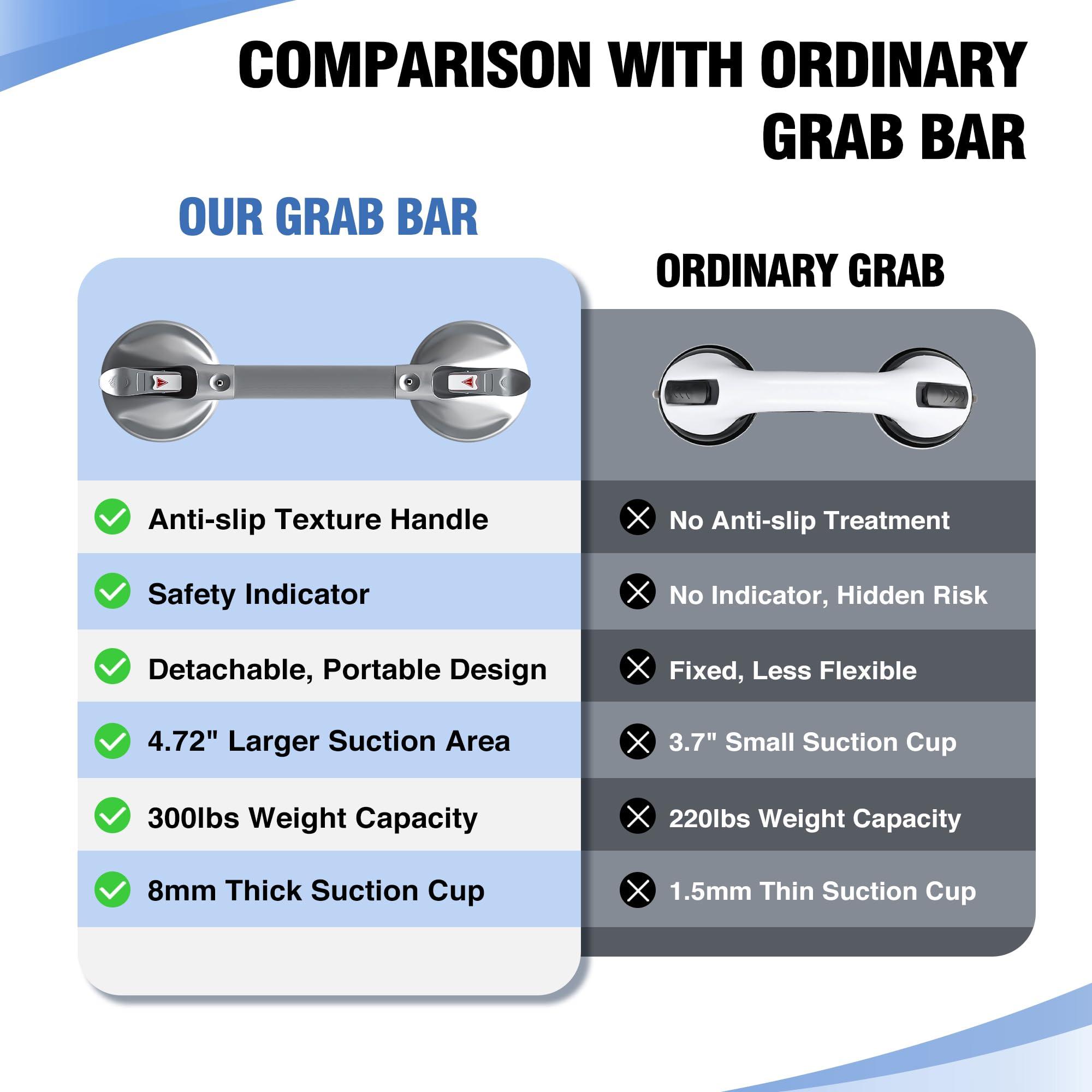 COMPARISON WITH ORDINARY GRAB BAR

| OUR GRAB BAR | ORDINARY GRAB |
|---|---|
| Anti-slip Texture Handle | No Anti-slip Treatment |
| Safety Indicator | No Indicator, Hidden Risk |
| Detachable, Portable Design | Fixed, Less Flexible |
| 4.72" Larger Suction Area | 3.7" Small Suction Cup |
| 300lbs Weight Capacity | 220lbs Weight Capacity |
| 8mm Thick Suction Cup | 1.5mm Thin Suction Cup |